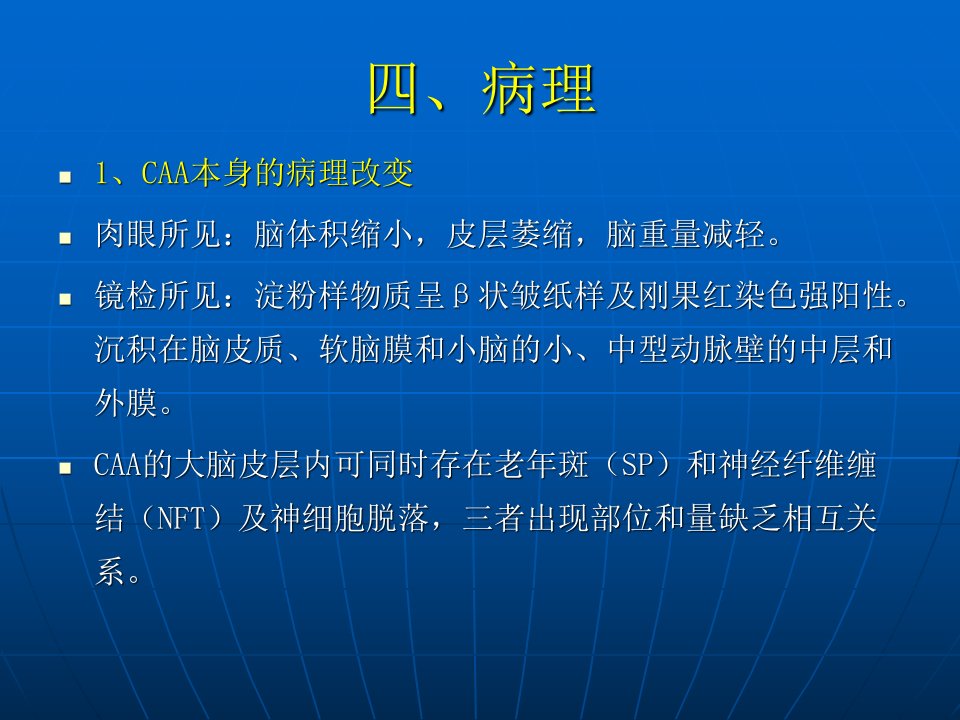 四、病理

1、CAA本身的病理改变

肉眼所见：脑体积缩小，皮层萎缩，脑重量减轻。

镜检所见：淀粉样物质呈β状皱纸样及刚果红染色强阳性。沉积在脑皮质、软脑膜和小脑的小、中型动脉壁的中层和外膜。

CAA的大脑皮层内可同时存在老年斑（SP）和神经纤维缠结（NFT）及神细胞脱落，三者出现部位和量缺乏相互关系。